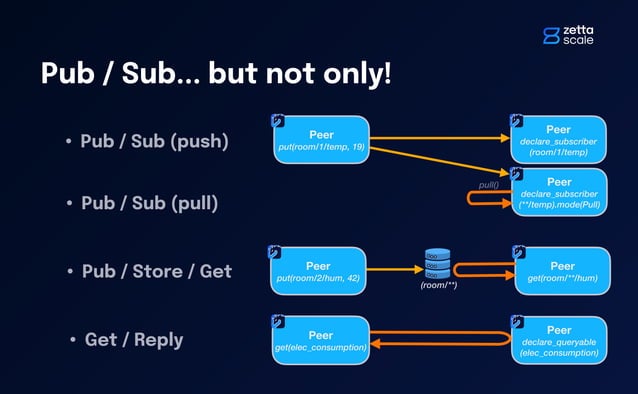 zetta scale

Pub / Sub... but not only!

• Pub / Sub (push)

• Pub / Sub (pull)

• Pub / Store / Get

• Get / Reply

Peer
put(room/1/temp, 19)

Peer
declare_subscriber
(room/1/temp)

pull()

Peer
declare_subscriber
(**/temp).mode(Pull)

Peer
put(room/2/hum, 42)

(room/**)

Peer
get(room/**/hum)

Peer
get(elec_consumption)

Peer
declare_queryable
(elec_consumption)